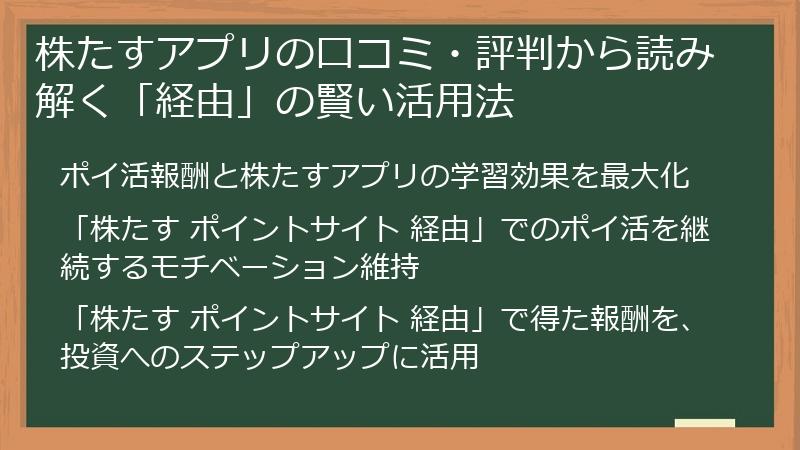 株たすアプリの口コミ・評判から読み解く「経由」の賢い活用法

ポイ活報酬と株たすアプリの学習効果を最大化

「株たす ポイントサイト 経由」でのポイ活を継続するモチベーション維持

「株たす ポイントサイト 経由」で得た報酬を、投資へのステップアップに活用